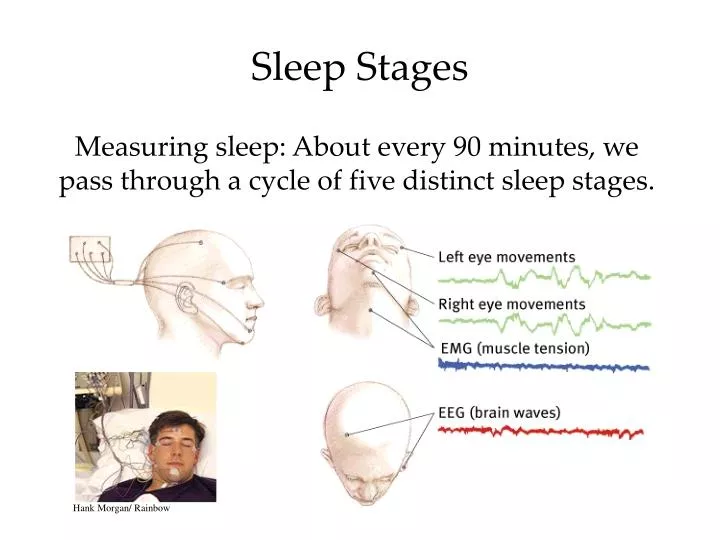 Sleep Stages

Measuring sleep: About every 90 minutes, we pass through a cycle of five distinct sleep stages.

Left eye movements

Right eye movements

EMG (muscle tension)

EEG (brain waves)

Hank Morgan/ Rainbow